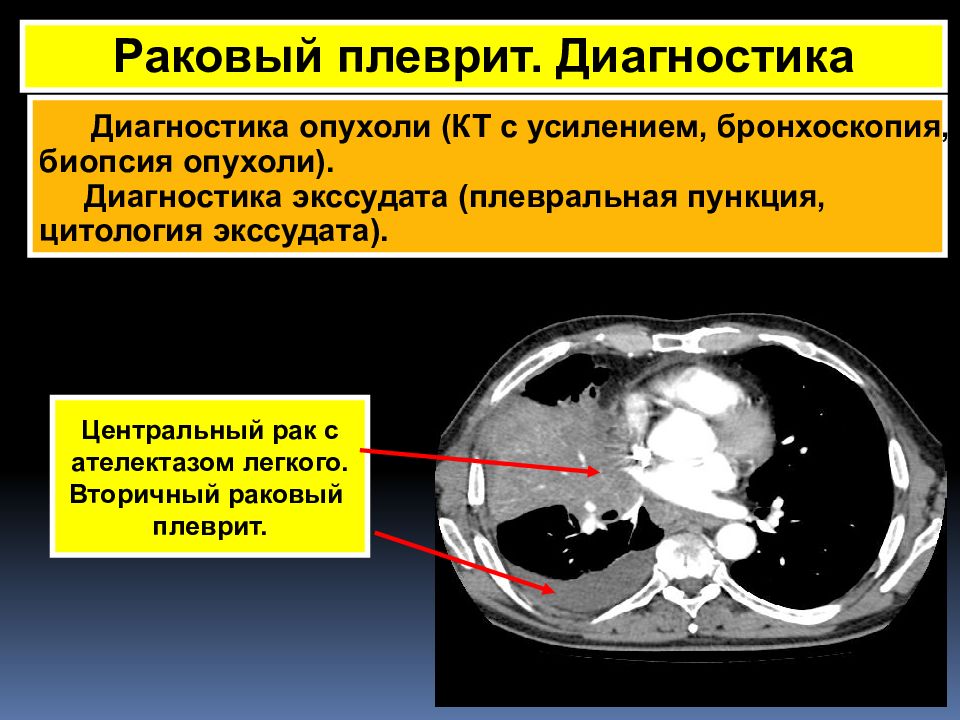 Раковый плеврит. Диагностика

Диагностика опухоли (КТ с усилением, бронхоскопия, биопсия опухоли).

Диагностика экссудата (плевральная пункция, цитология экссудата).

Центральный рак с ателектазом легкого. Вторичный раковый плеврит.